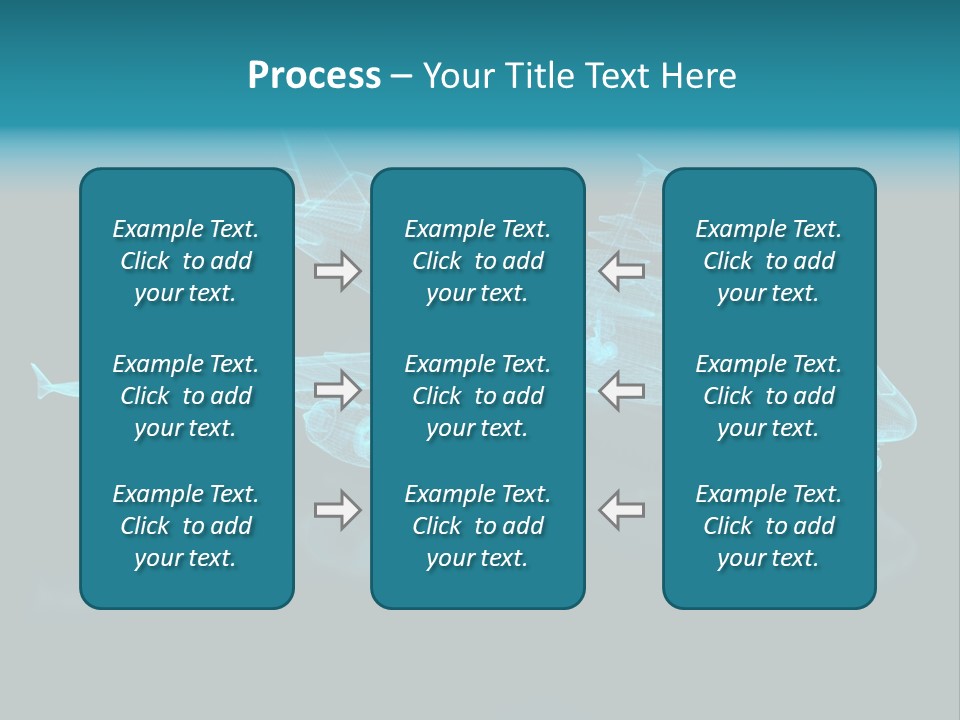 Process – Your Title Text Here

Example Text. Click to add your text.

Example Text. Click to add your text.

Example Text. Click to add your text.

Example Text. Click to add your text.

Example Text. Click to add your text.

Example Text. Click to add your text.

Example Text. Click to add your text.

Example Text. Click to add your text.

Example Text. Click to add your text.